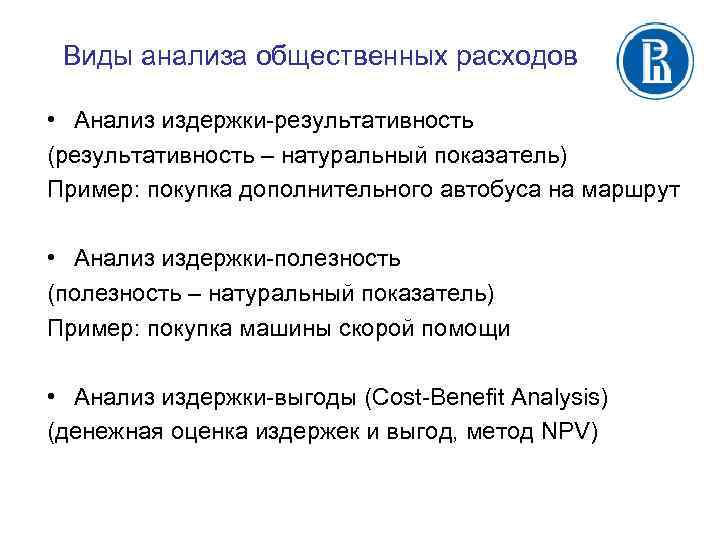 Виды анализа общественных расходов

• Анализ издержки-результативность
(результативность – натуральный показатель)
Пример: покупка дополнительного автобуса на маршрут

• Анализ издержки-полезность
(полезность – натуральный показатель)
Пример: покупка машины скорой помощи

• Анализ издержки-выгоды (Cost-Benefit Analysis)
(денежная оценка издержек и выгод, метод NPV)